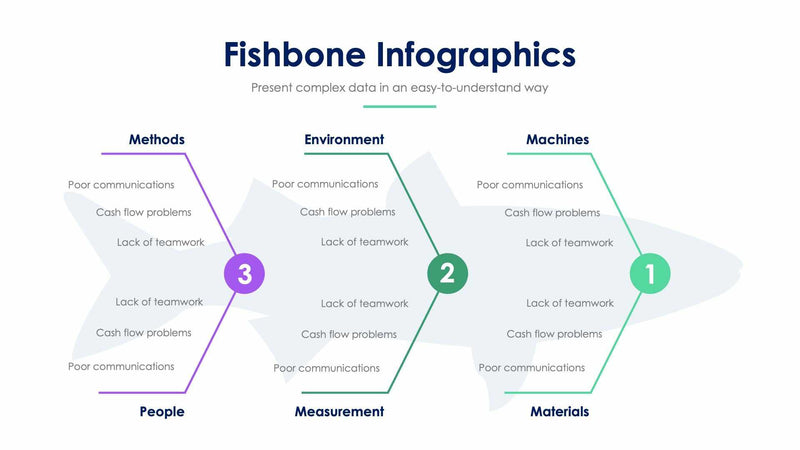 Fishbone Infographics

Present complex data in an easy-to-understand way

Methods

Poor communications

Cash flow problems

Lack of teamwork

3

Lack of teamwork

Cash flow problems

Poor communications

People

Environment

Poor communications

Cash flow problems

Lack of teamwork

2

Lack of teamwork

Cash flow problems

Poor communications

Measurement

Machines

Poor communications

Cash flow problems

Lack of teamwork

1

Lack of teamwork

Cash flow problems

Poor communications

Materials